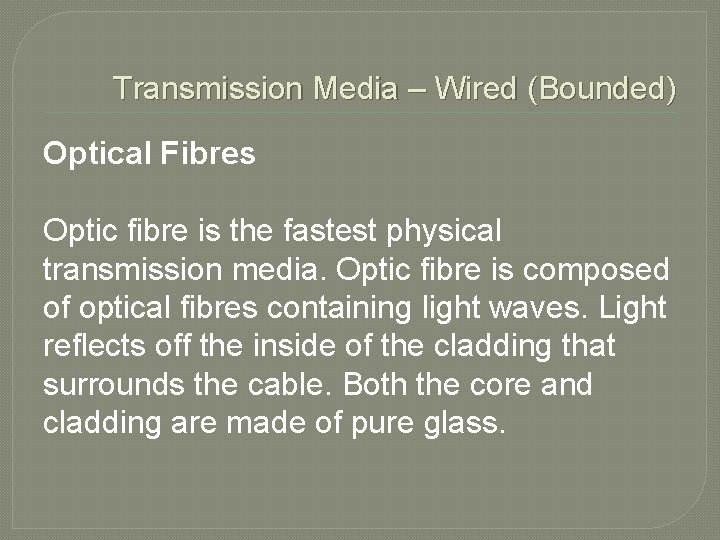 Transmission Media – Wired (Bounded)

Optical Fibres

Optic fibre is the fastest physical transmission media. Optic fibre is composed of optical fibres containing light waves. Light reflects off the inside of the cladding that surrounds the cable. Both the core and cladding are made of pure glass.